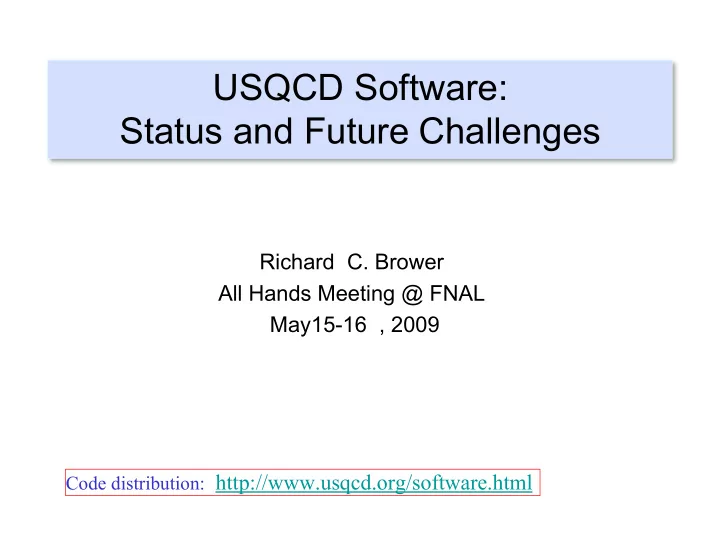 USQCD Software:
Status and Future Challenges

Richard C. Brower
All Hands Meeting @ FNAL
May15-16 , 2009

Code distribution: http://www.usqcd.org/software.html